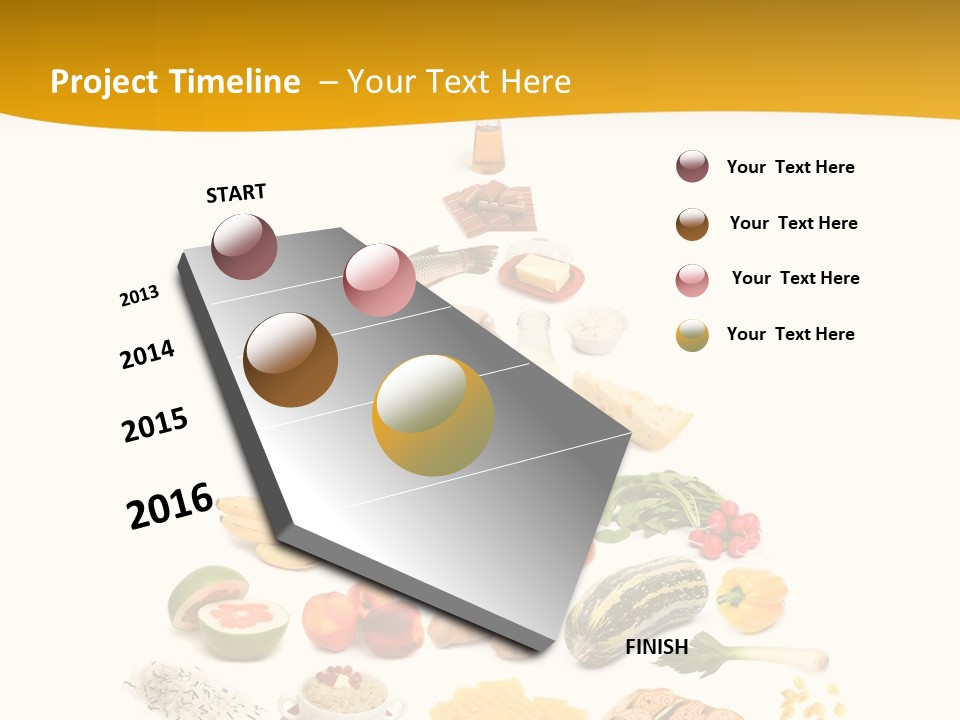 Project Timeline – Your Text Here

START

2013

2014

2015

2016

FINISH

Your Text Here

Your Text Here

Your Text Here

Your Text Here